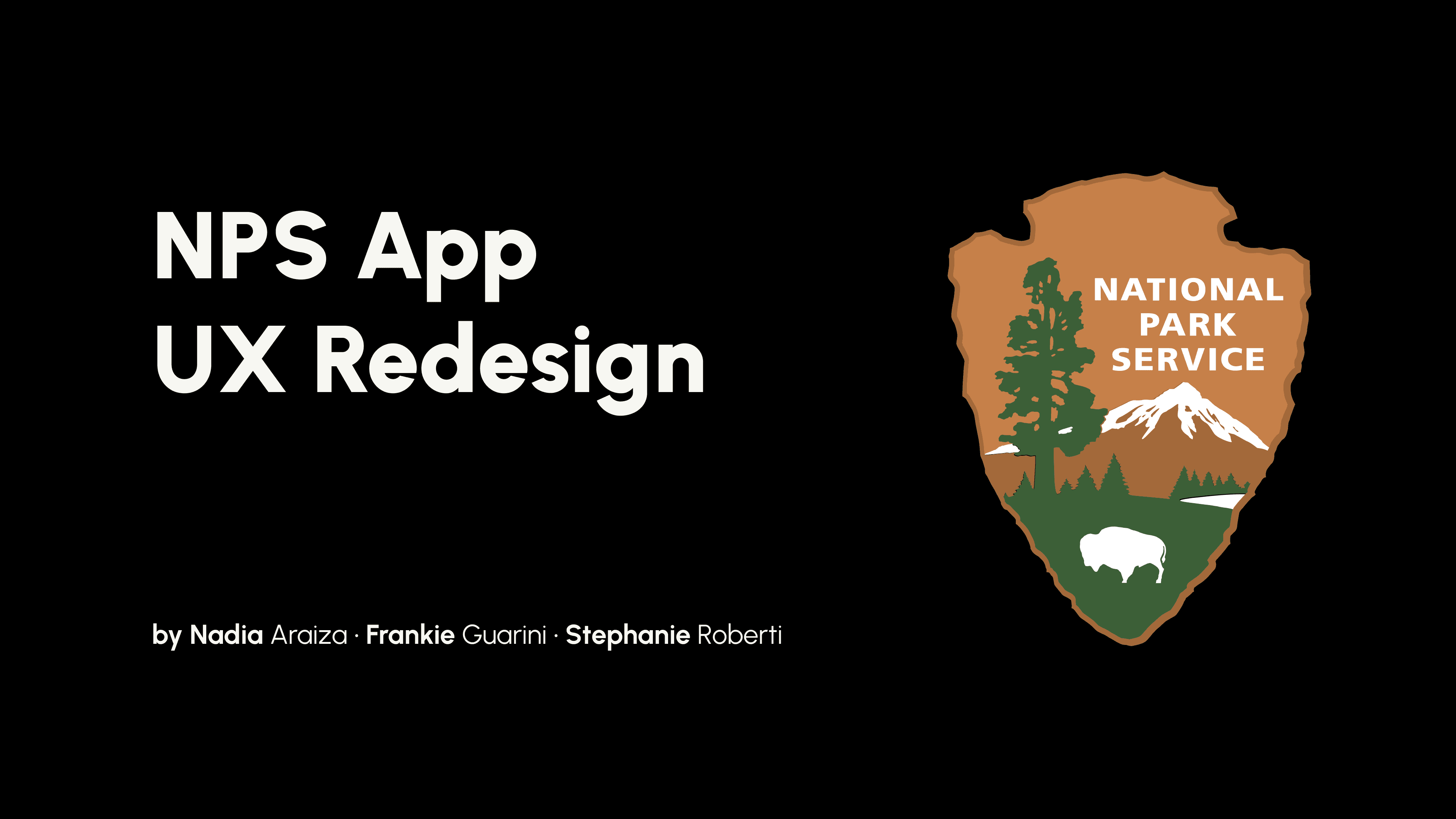 NPS App
UX Redesign

by Nadia Araiza · Frankie Guarini · Stephanie Roberti

NATIONAL
PARK
SERVICE